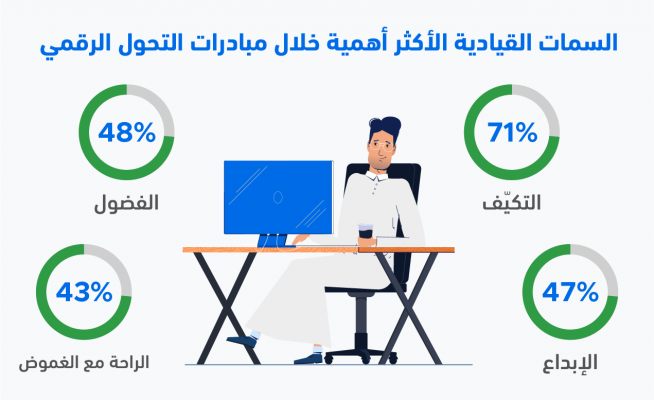 السمات القيادية الأكثر أهمية خلال مبادرات التحول الرقمي

71%
التكيّف

48%
الفضول

47%
الإبداع

43%
الراحة مع الغموض